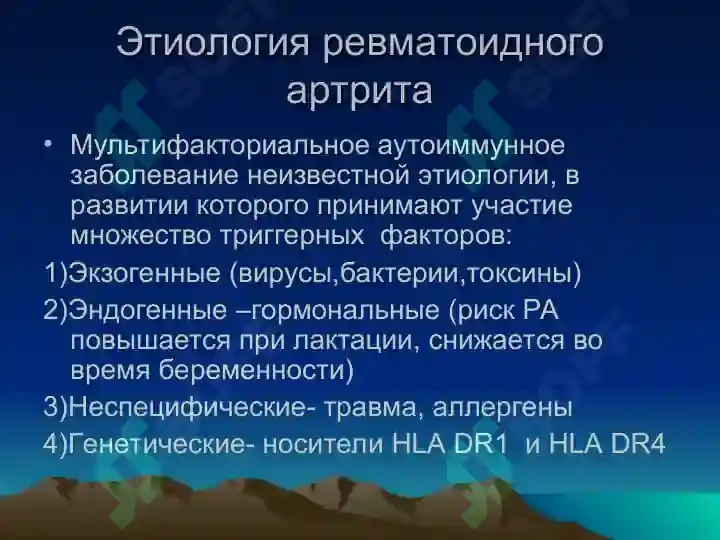 Этиология ревматоидного артрита

• Мультифакториальное аутоиммунное заболевание неизвестной этиологии, в развитии которого принимают участие множество триггерных факторов:

1)Экзогенные (вирусы,бактерии,токсины)

2)Эндогенные –гормональные (риск РА повышается при лактации, снижается во время беременности)

3)Неспецифические- травма, аллергены

4)Генетические- носители HLA DR1 и HLA DR4